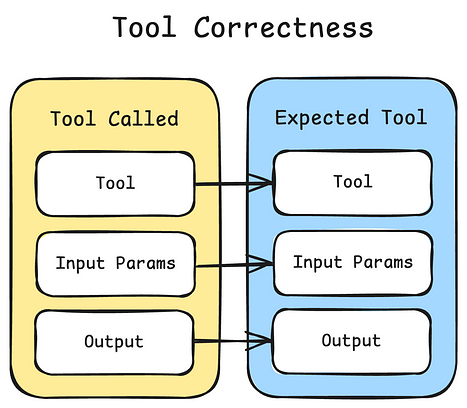 Tool Correctness

Tool Called

Tool

Input Params

Output

Expected Tool

Tool

Input Params

Output